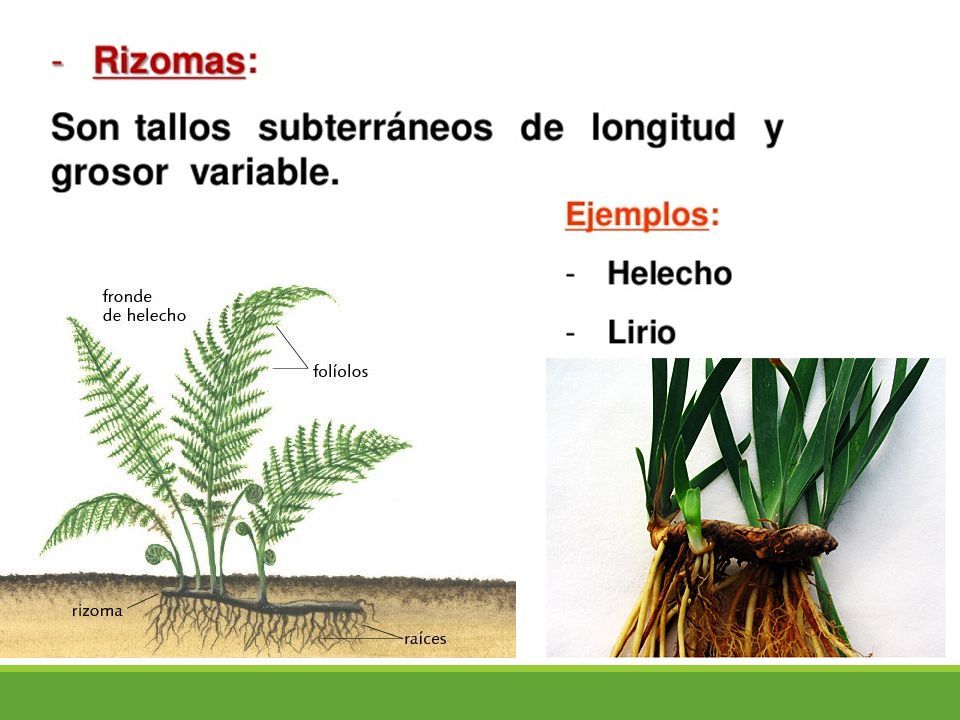 - Rizomas:

Son tallos subterráneos de longitud y grosor variable.

Ejemplos:

- Helecho
- Lirio

fronde de helecho

folíolos

rizoma

raíces